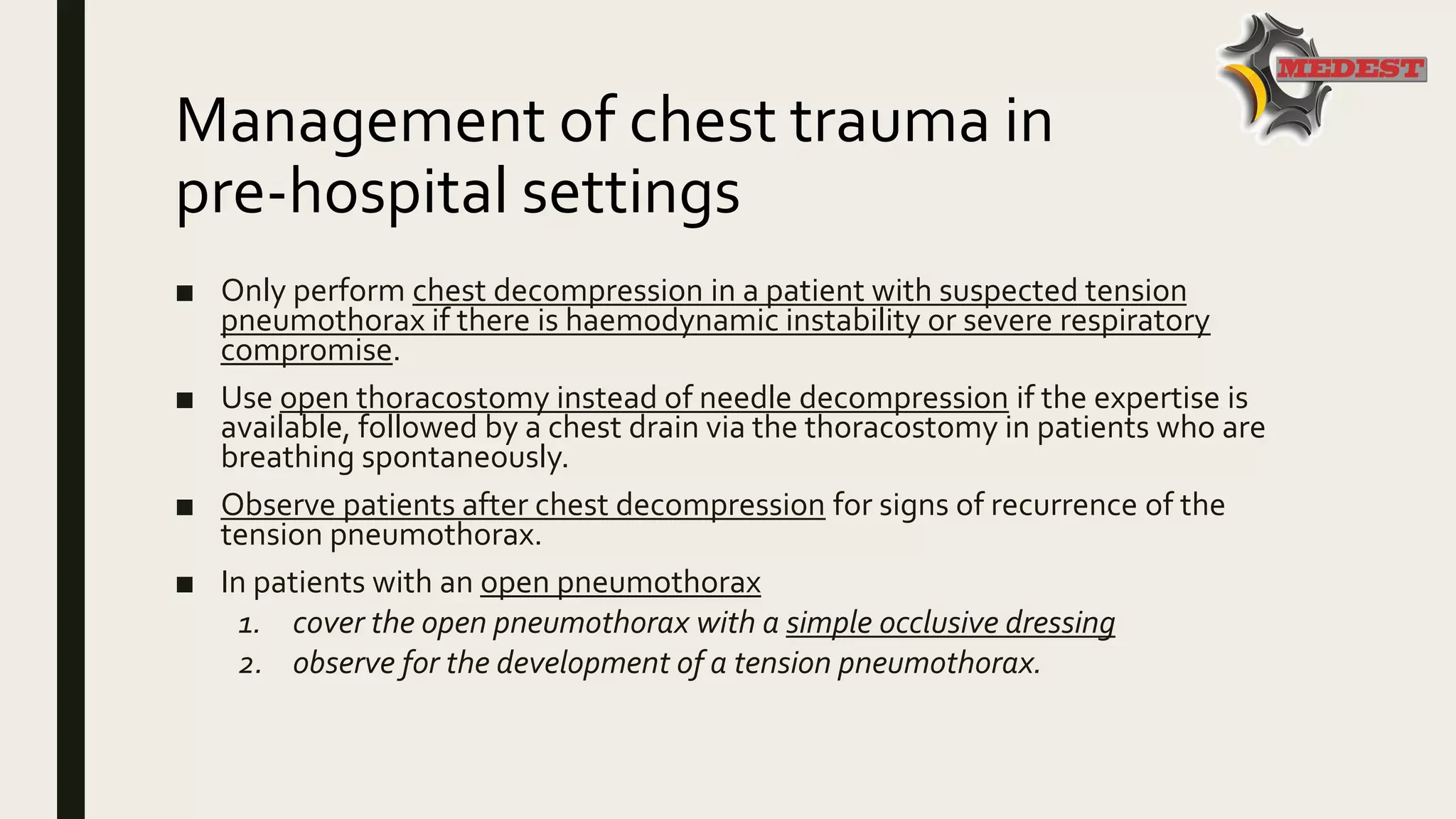 MEDEST

Management of chest trauma in pre-hospital settings

■ Only perform chest decompression in a patient with suspected tension pneumothorax if there is haemodynamic instability or severe respiratory compromise.

■ Use open thoracostomy instead of needle decompression if the expertise is available, followed by a chest drain via the thoracostomy in patients who are breathing spontaneously.

■ Observe patients after chest decompression for signs of recurrence of the tension pneumothorax.

■ In patients with an open pneumothorax
1. cover the open pneumothorax with a simple occlusive dressing
2. observe for the development of a tension pneumothorax.